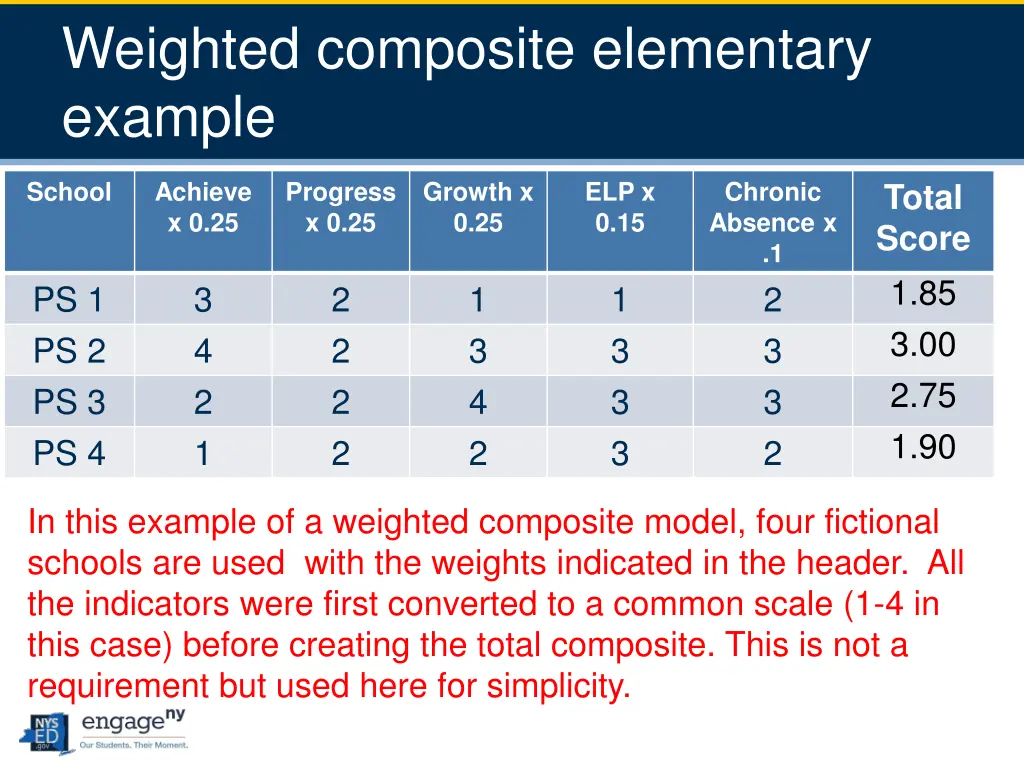 Weighted composite elementary example

| School | Achieve x 0.25 | Progress x 0.25 | Growth x 0.25 | ELP x 0.15 | Chronic Absence x .1 | Total Score |
|---|---|---|---|---|---|---|
| PS 1 | 3 | 2 | 1 | 1 | 2 | 1.85 |
| PS 2 | 4 | 2 | 3 | 3 | 3 | 3.00 |
| PS 3 | 2 | 2 | 4 | 3 | 3 | 2.75 |
| PS 4 | 1 | 2 | 2 | 3 | 2 | 1.90 |

In this example of a weighted composite model, four fictional schools are used with the weights indicated in the header. All the indicators were first converted to a common scale (1-4 in this case) before creating the total composite. This is not a requirement but used here for simplicity.

NYS ED .gov engage ny Our Students. Their Moment.